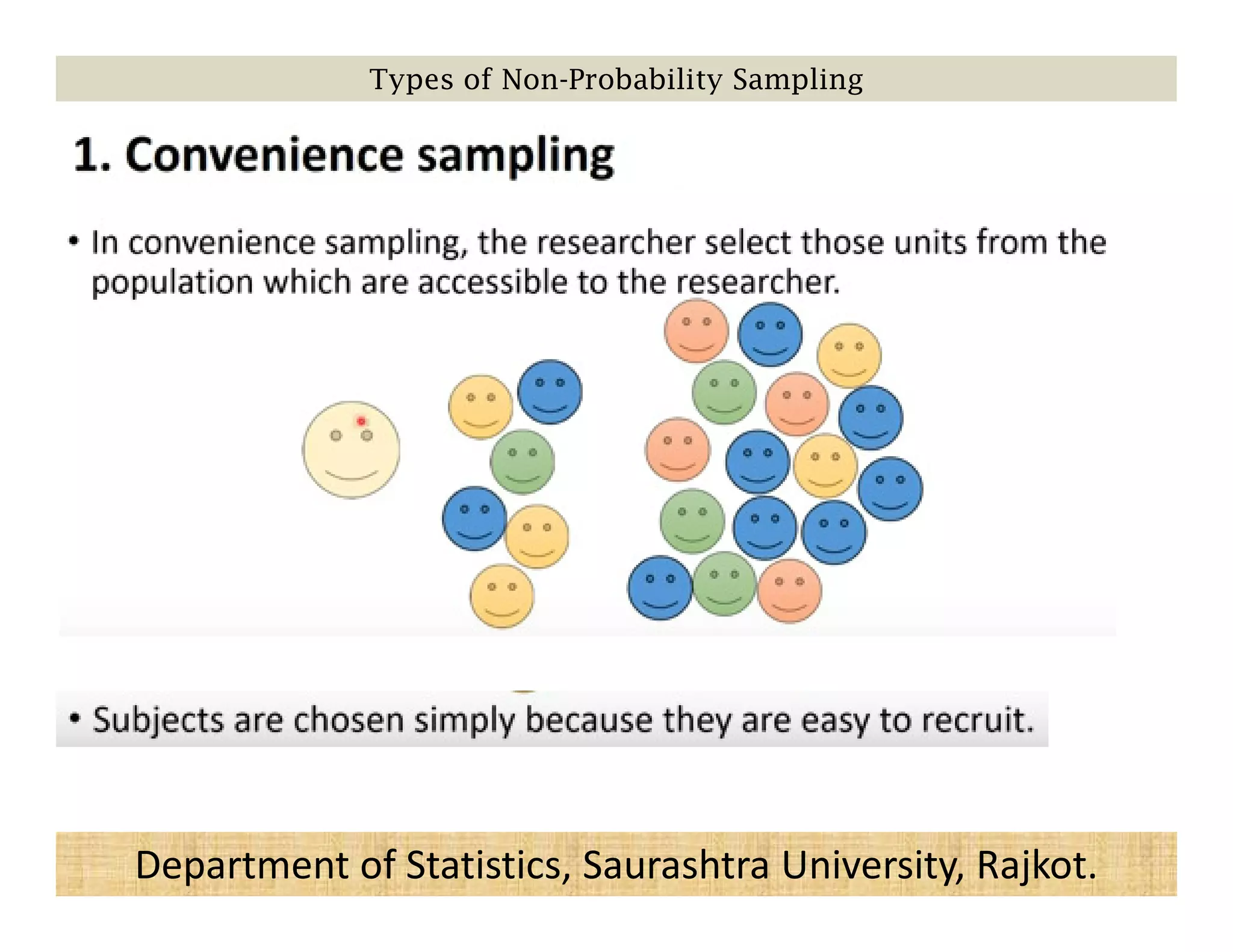 Types of Non-Probability Sampling

1. Convenience sampling

• In convenience sampling, the researcher select those units from the population which are accessible to the researcher.

• Subjects are chosen simply because they are easy to recruit.

Department of Statistics, Saurashtra University, Rajkot.